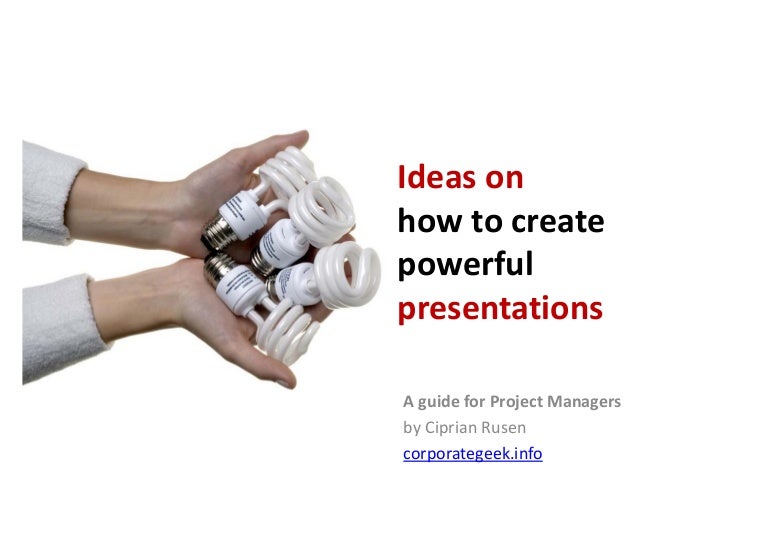 Ideas on how to create powerful presentations

A guide for Project Managers
by Ciprian Rusen
corporategeek.info